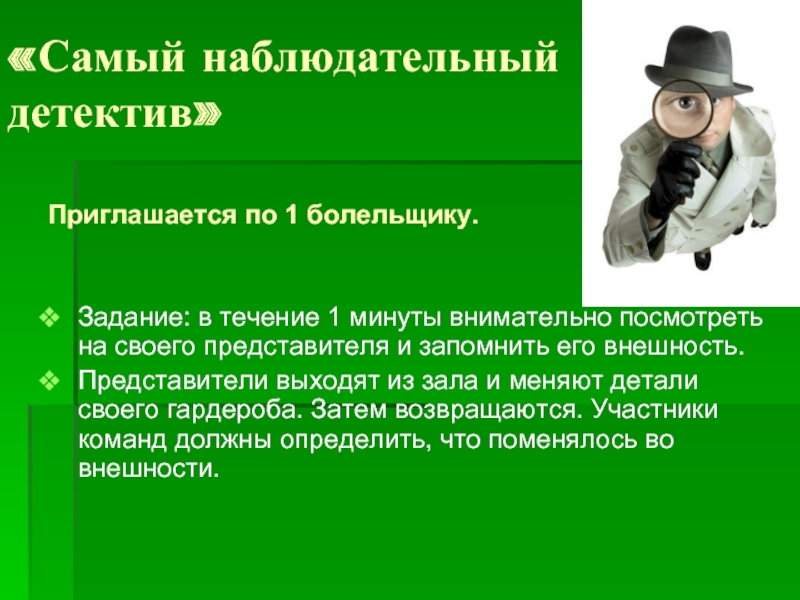 «Самый наблюдательный детектив»

Приглашается по 1 болельщику.

❖ Задание: в течение 1 минуты внимательно посмотреть на своего представителя и запомнить его внешность.
❖ Представители выходят из зала и меняют детали своего гардероба. Затем возвращаются. Участники команд должны определить, что поменялось во внешности.